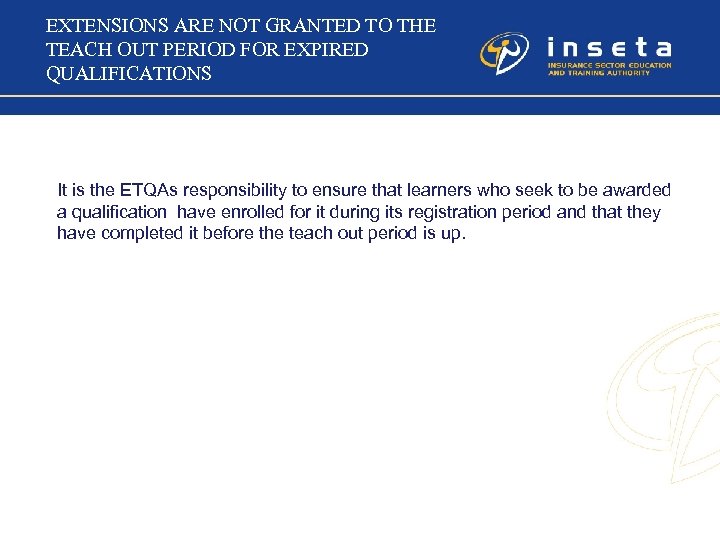 EXTENSIONS ARE NOT GRANTED TO THE TEACH OUT PERIOD FOR EXPIRED QUALIFICATIONS

inseta
INSURANCE SECTOR EDUCATION AND TRAINING AUTHORITY

It is the ETQAs responsibility to ensure that learners who seek to be awarded a qualification have enrolled for it during its registration period and that they have completed it before the teach out period is up.